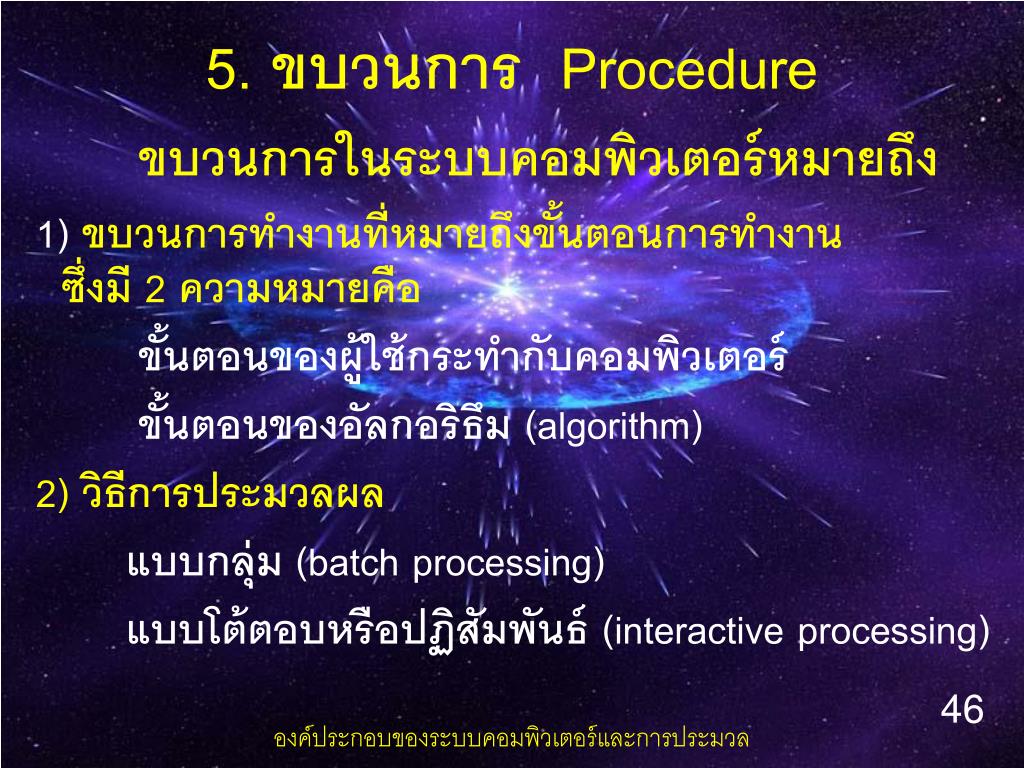 5. ขบวนการ Procedure

ขบวนการในระบบคอมพิวเตอร์หมายถึง

1) ขบวนการทำงานที่หมายถึงขั้นตอนการทำงาน ซึ่งมี 2 ความหมายคือ

ขั้นตอนของผู้ใช้กระทำกับคอมพิวเตอร์

ขั้นตอนของอัลกอริธึม (algorithm)

2) วิธีการประมวลผล

แบบกลุ่ม (batch processing)

แบบโต้ตอบหรือปฏิสัมพันธ์ (interactive processing)

46

องค์ประกอบของระบบคอมพิวเตอร์และการประมวล